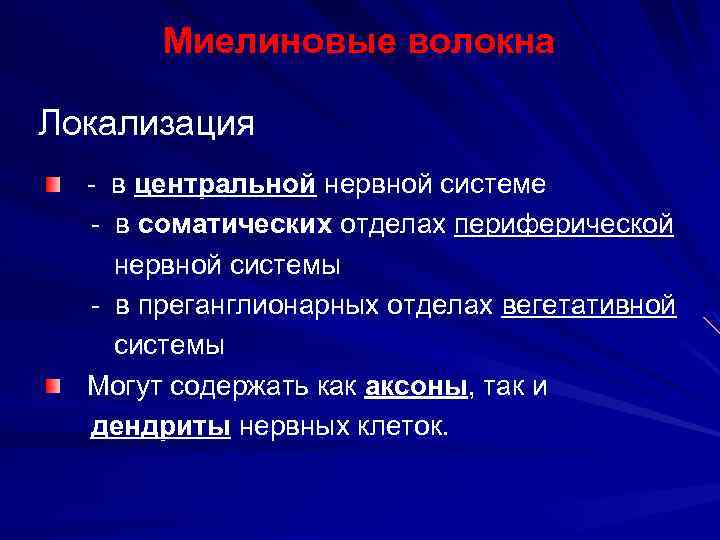 Миелиновые волокна

Локализация

- в центральной нервной системе
- в соматических отделах периферической нервной системы
- в преганглионарных отделах вегетативной системы

Могут содержать как аксоны, так и дендриты нервных клеток.